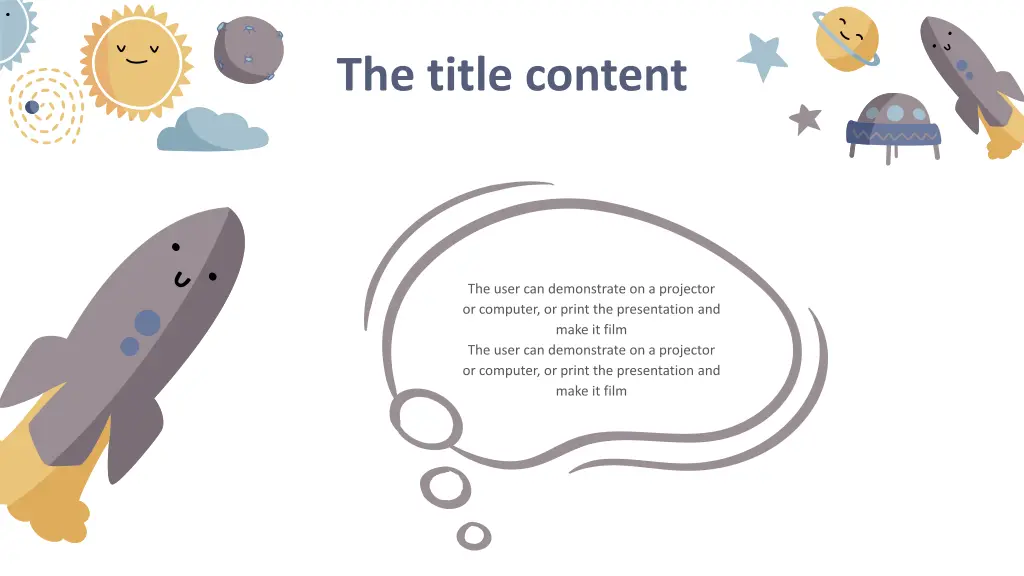 The title content

The user can demonstrate on a projector or computer, or print the presentation and make it film
The user can demonstrate on a projector or computer, or print the presentation and make it film